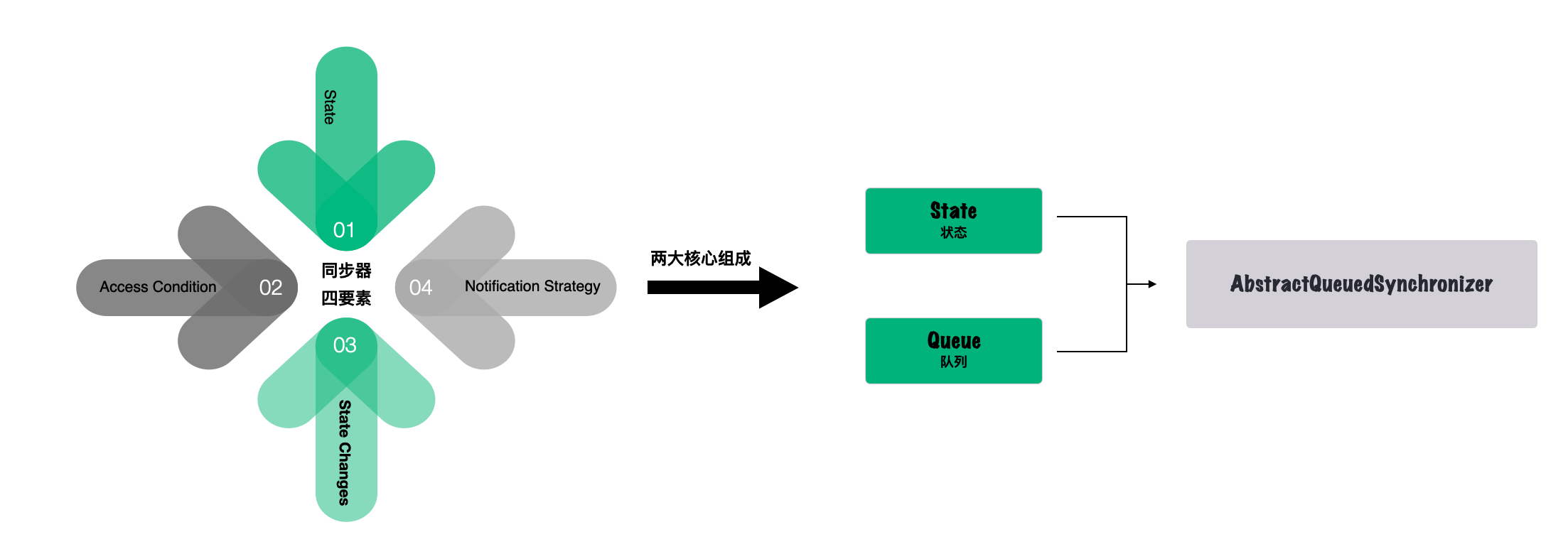 State

01

Access Condition

02

同步器
四要素

04

Notification Strategy

03

State Changes

两大核心组成

State
状态

Queue
队列

AbstractQueuedSynchronizer